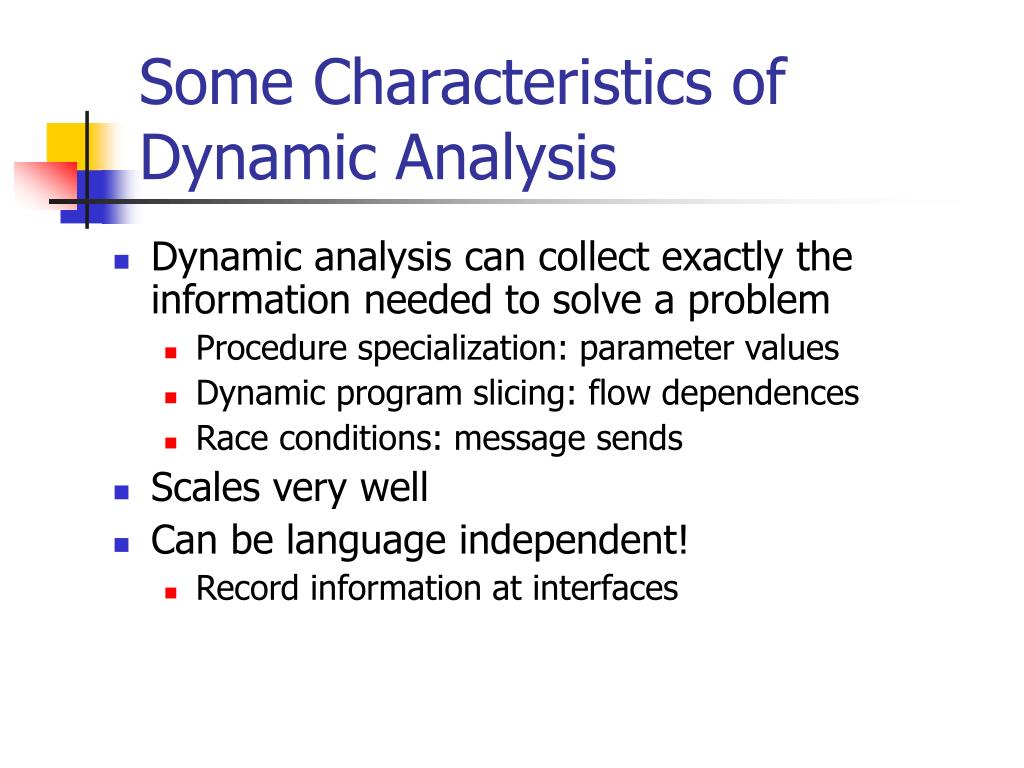 Some Characteristics of Dynamic Analysis

- Dynamic analysis can collect exactly the information needed to solve a problem
  - Procedure specialization: parameter values
  - Dynamic program slicing: flow dependences
  - Race conditions: message sends
- Scales very well
- Can be language independent!
  - Record information at interfaces